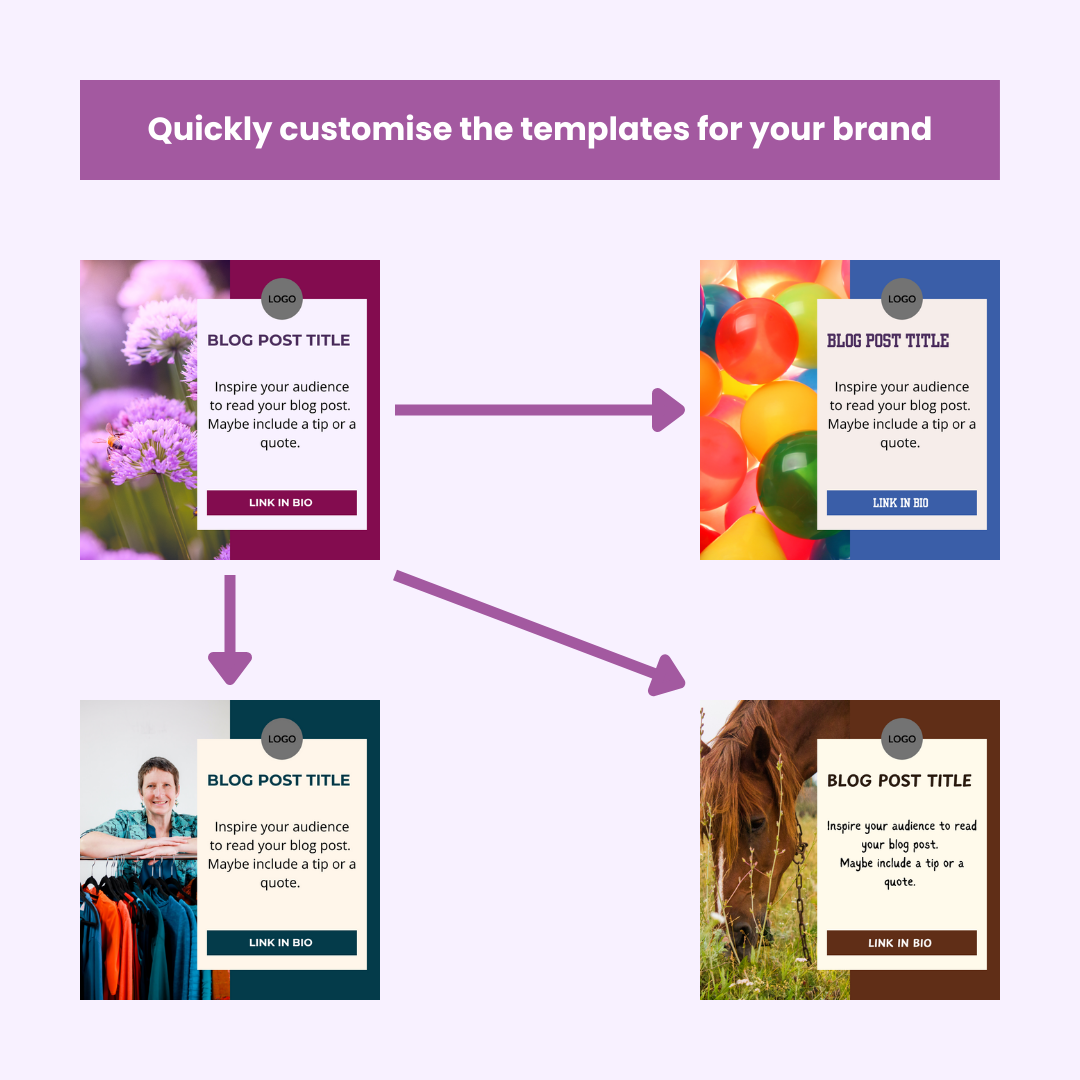 Quickly customise the templates for your brand

LOGO

BLOG POST TITLE

Inspire your audience to read your blog post. Maybe include a tip or a quote.

LINK IN BIO

LOGO

BLOG POST TITLE

Inspire your audience to read your blog post. Maybe include a tip or a quote.

LINK IN BIO

LOGO

BLOG POST TITLE

Inspire your audience to read your blog post. Maybe include a tip or a quote.

LINK IN BIO

LOGO

BLOG POST TITLE

Inspire your audience to read your blog post. Maybe include a tip or a quote.

LINK IN BIO